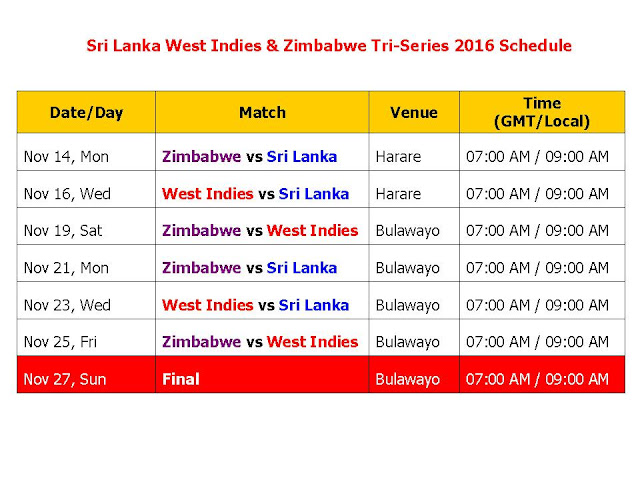 Sri Lanka West Indies & Zimbabwe Tri-Series 2016 Schedule

| Date/Day | Match | Venue | Time (GMT/Local) |
|---|---|---|---|
| Nov 14, Mon | Zimbabwe vs Sri Lanka | Harare | 07:00 AM / 09:00 AM |
| Nov 16, Wed | West Indies vs Sri Lanka | Harare | 07:00 AM / 09:00 AM |
| Nov 19, Sat | Zimbabwe vs West Indies | Bulawayo | 07:00 AM / 09:00 AM |
| Nov 21, Mon | Zimbabwe vs Sri Lanka | Bulawayo | 07:00 AM / 09:00 AM |
| Nov 23, Wed | West Indies vs Sri Lanka | Bulawayo | 07:00 AM / 09:00 AM |
| Nov 25, Fri | Zimbabwe vs West Indies | Bulawayo | 07:00 AM / 09:00 AM |
| Nov 27, Sun | Final | Bulawayo | 07:00 AM / 09:00 AM |